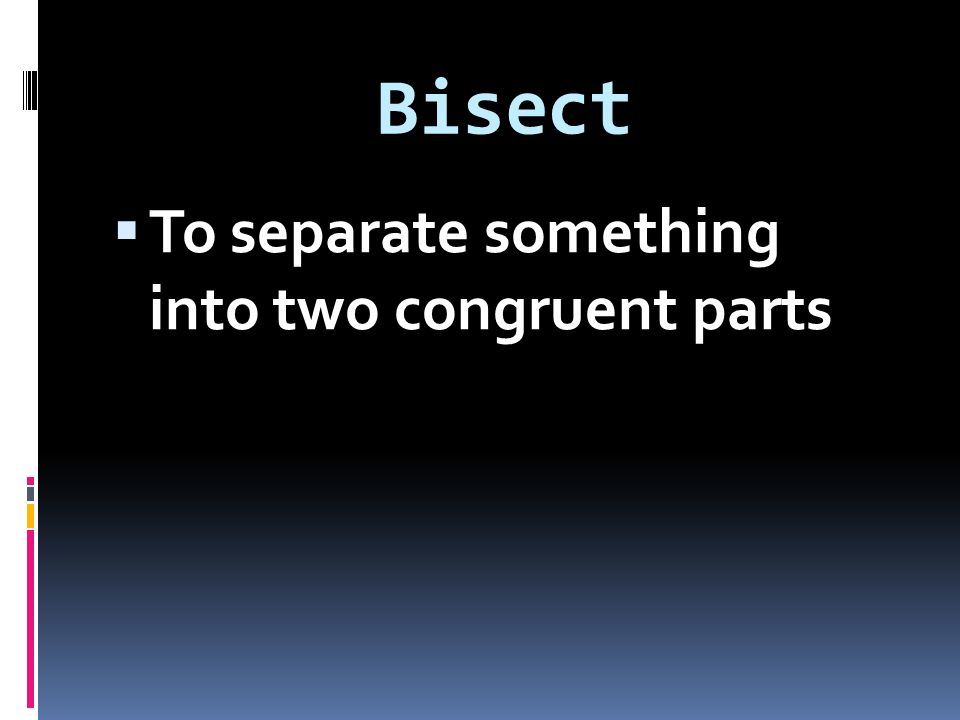 Bisect

▪ To separate something into two congruent parts